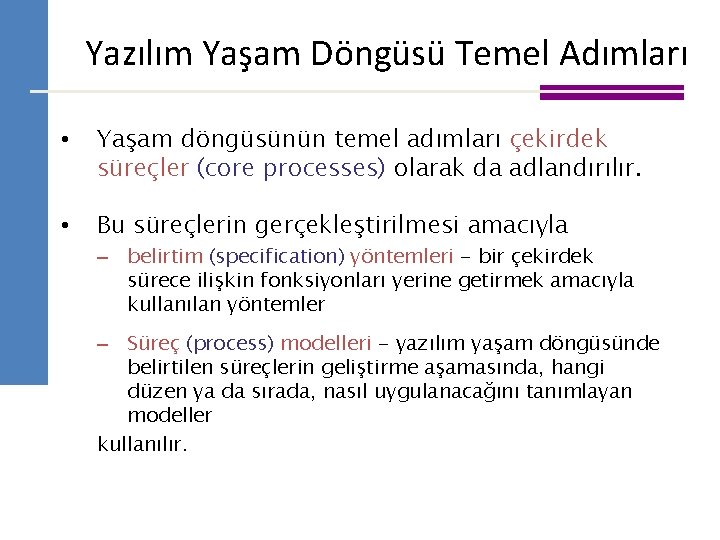 Yazılım Yaşam Döngüsü Temel Adımları

• Yaşam döngüsünün temel adımları çekirdek süreçler (core processes) olarak da adlandırılır.

• Bu süreçlerin gerçekleştirilmesi amacıyla
– belirtim (specification) yöntemleri - bir çekirdek sürece ilişkin fonksiyonları yerine getirmek amacıyla kullanılan yöntemler
– Süreç (process) modelleri - yazılım yaşam döngüsünde belirtilen süreçlerin geliştirme aşamasında, hangi düzen ya da sırada, nasıl uygulanacağını tanımlayan modeller
kullanılır.